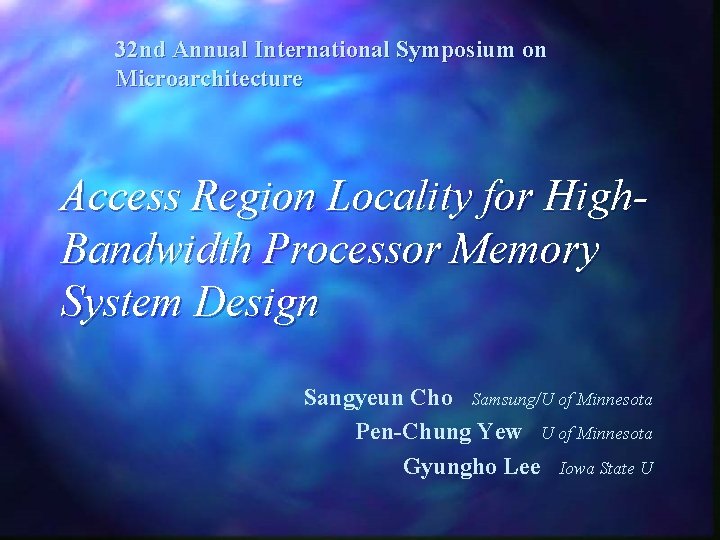 32nd Annual International Symposium on Microarchitecture

Access Region Locality for High-Bandwidth Processor Memory System Design

Sangyeun Cho Samsung/U of Minnesota
Pen-Chung Yew U of Minnesota
Gyungho Lee Iowa State U